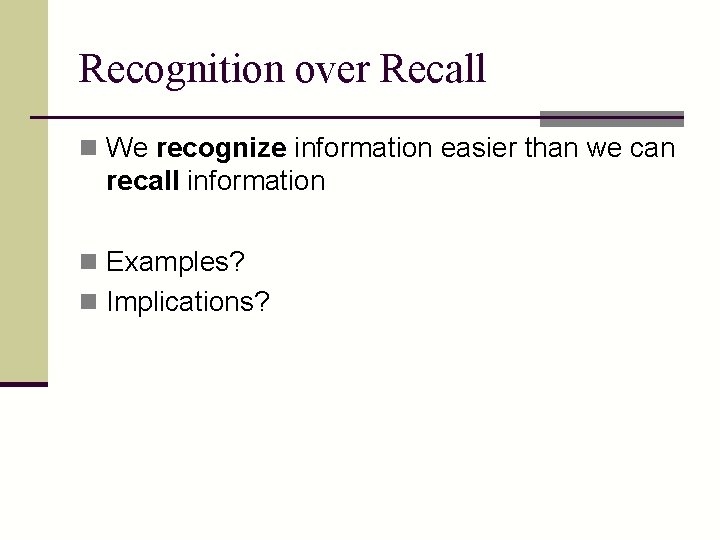 Recognition over Recall

We recognize information easier than we can recall information

Examples?

Implications?